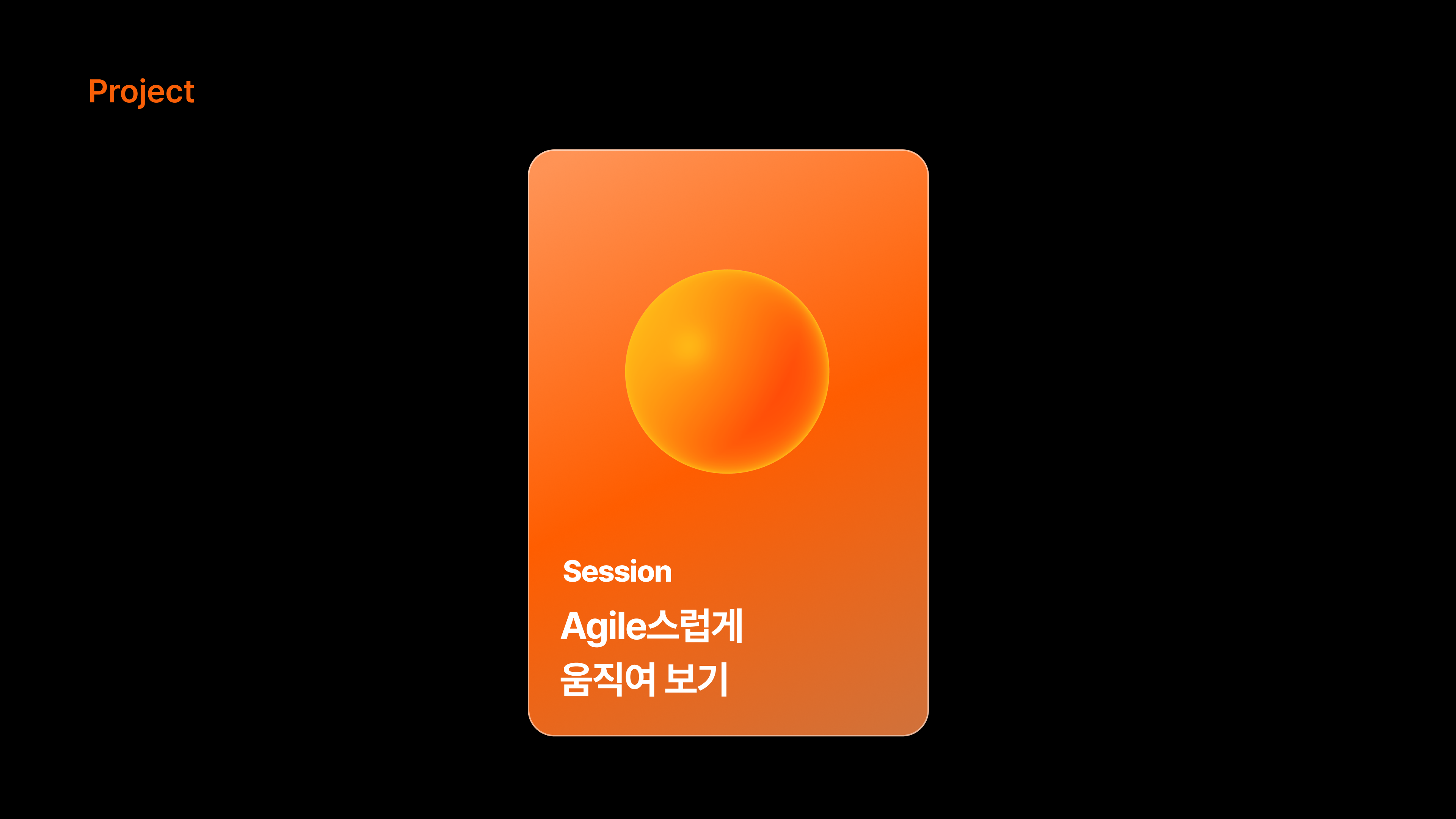 Project

Session

Agile스럽게
움직여 보기